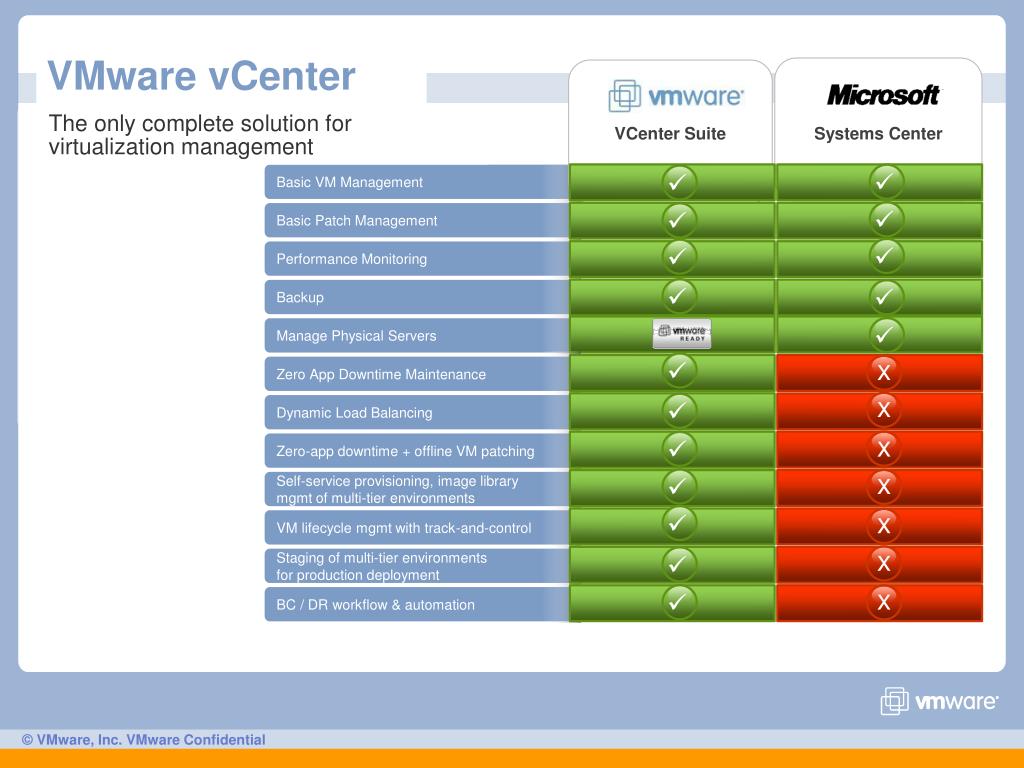 VMware vCenter

The only complete solution for virtualization management

|  | vmware VCenter Suite | Microsoft Systems Center |
|---|---|---|
| Basic VM Management | ✓ | ✓ |
| Basic Patch Management | ✓ | ✓ |
| Performance Monitoring | ✓ | ✓ |
| Backup | ✓ | ✓ |
| Manage Physical Servers | vmware READY | ✓ |
| Zero App Downtime Maintenance | ✓ | X |
| Dynamic Load Balancing | ✓ | X |
| Zero-app downtime + offline VM patching | ✓ | X |
| Self-service provisioning, image library mgmt of multi-tier environments | ✓ | X |
| VM lifecycle mgmt with track-and-control | ✓ | X |
| Staging of multi-tier environments for production deployment | ✓ | X |
| BC / DR workflow & automation | ✓ | X |

vmware

© VMware, Inc. VMware Confidential